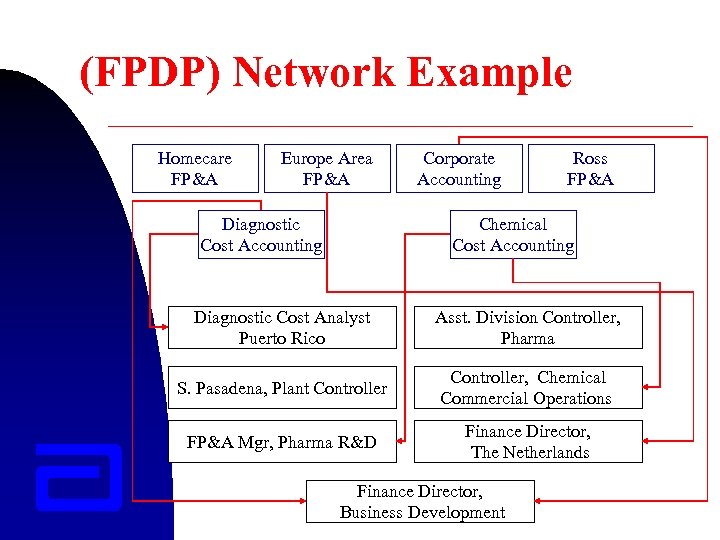 (FPDP) Network Example

Homecare FP&A

Europe Area FP&A

Corporate Accounting

Ross FP&A

Diagnostic Cost Accounting

Chemical Cost Accounting

Diagnostic Cost Analyst Puerto Rico

Asst. Division Controller, Pharma

S. Pasadena, Plant Controller

Controller, Chemical Commercial Operations

FP&A Mgr, Pharma R&D

Finance Director, The Netherlands

Finance Director, Business Development